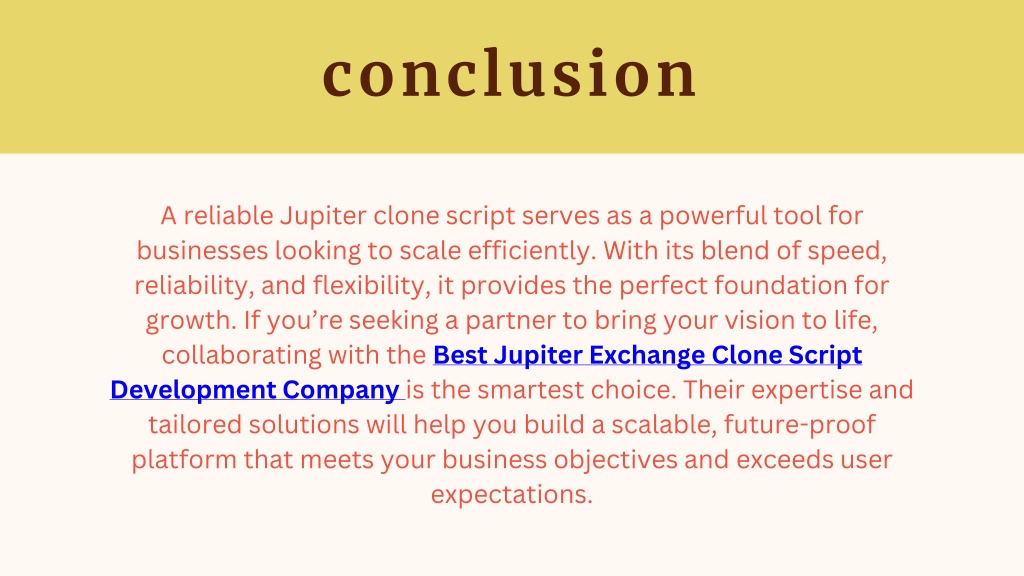 conclusion

A reliable Jupiter clone script serves as a powerful tool for businesses looking to scale efficiently. With its blend of speed, reliability, and flexibility, it provides the perfect foundation for growth. If you’re seeking a partner to bring your vision to life, collaborating with the Best Jupiter Exchange Clone Script Development Company is the smartest choice. Their expertise and tailored solutions will help you build a scalable, future-proof platform that meets your business objectives and exceeds user expectations.